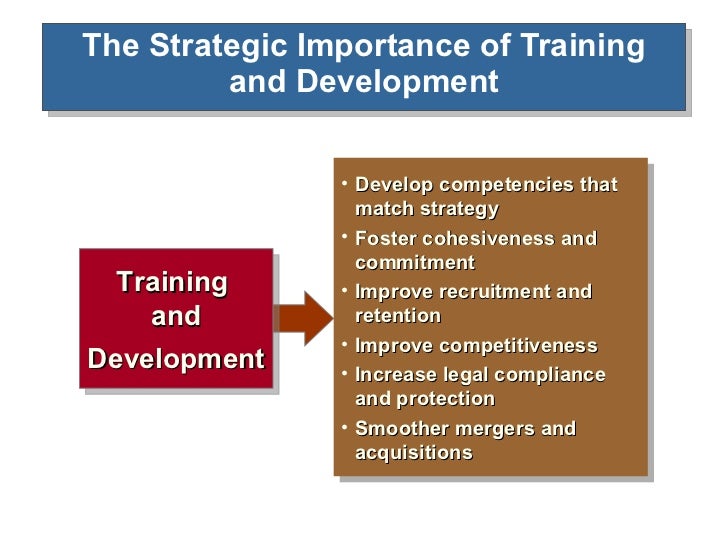 The Strategic Importance of Training and Development

Training and Development

• Develop competencies that match strategy
• Foster cohesiveness and commitment
• Improve recruitment and retention
• Improve competitiveness
• Increase legal compliance and protection
• Smoother mergers and acquisitions